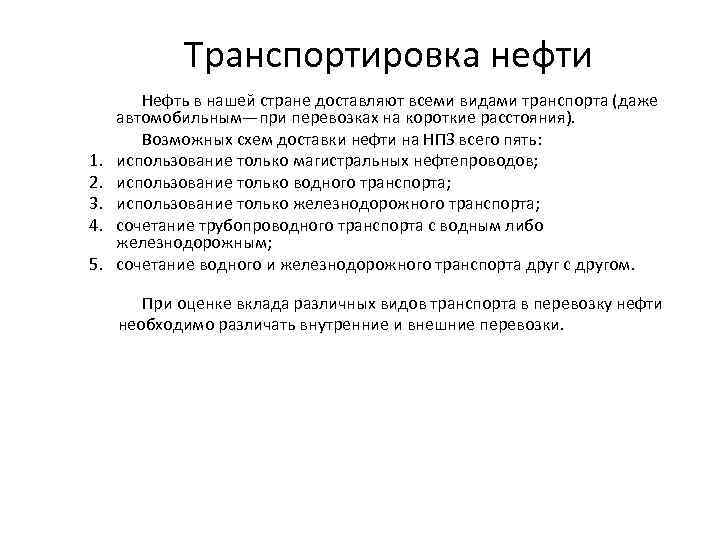 Транспортировка нефти

Нефть в нашей стране доставляют всеми видами транспорта (даже автомобильным— при перевозках на короткие расстояния).

Возможных схем доставки нефти на НПЗ всего пять:
1. использование только магистральных нефтепроводов;
2. использование только водного транспорта;
3. использование только железнодорожного транспорта;
4. сочетание трубопроводного транспорта с водным либо железнодорожным;
5. сочетание водного и железнодорожного транспорта друг с другом.

При оценке вклада различных видов транспорта в перевозку нефти необходимо различать внутренние и внешние перевозки.